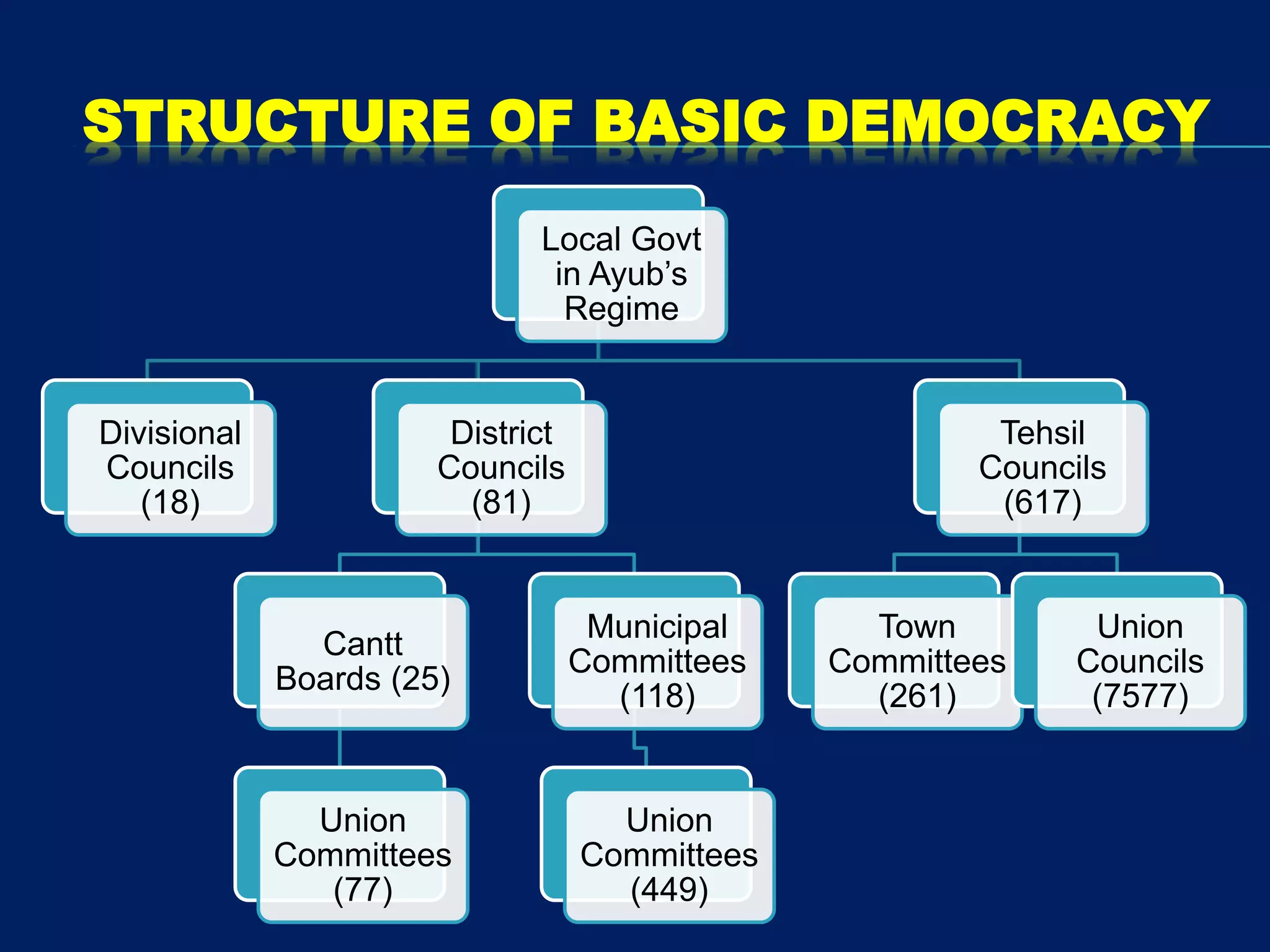 STRUCTURE OF BASIC DEMOCRACY

Local Govt in Ayub's Regime

Divisional Councils (18)

District Councils (81)

Tehsil Councils (617)

Cantt Boards (25)

Municipal Committees (118)

Town Committees (261)

Union Councils (7577)

Union Committees (77)

Union Committees (449)